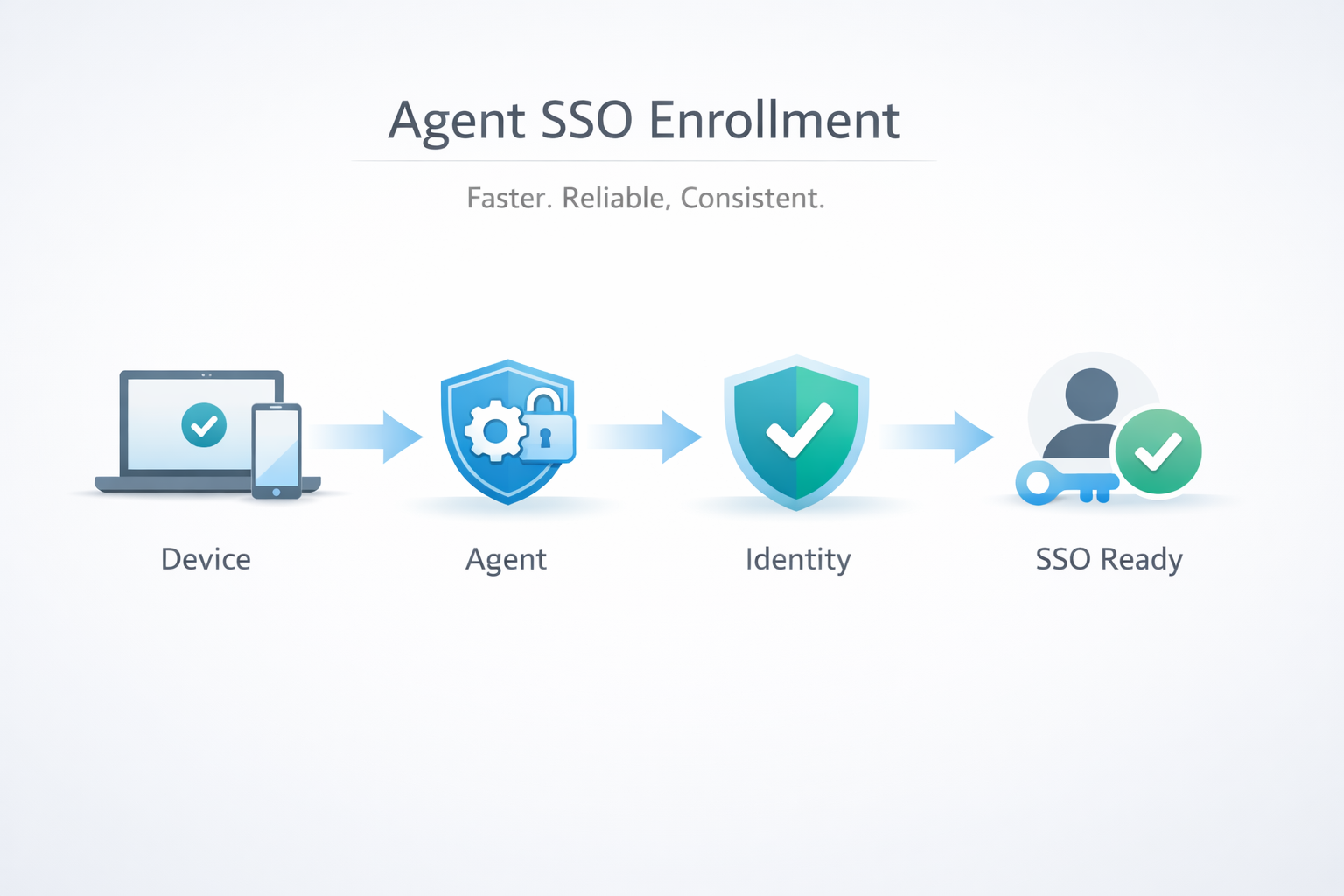 Agent SSO Enrollment

Faster. Reliable, Consistent.

Device

Agent

Identity

SSO Ready